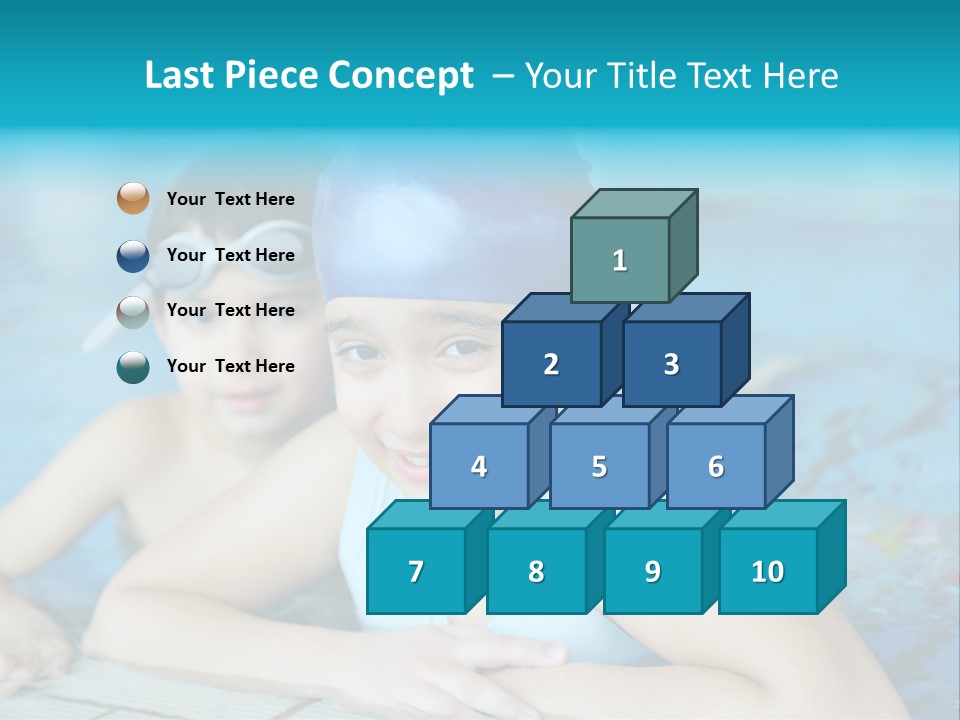 Last Piece Concept – Your Title Text Here

Your Text Here

Your Text Here

Your Text Here

Your Text Here

1

2

3

4

5

6

7

8

9

10